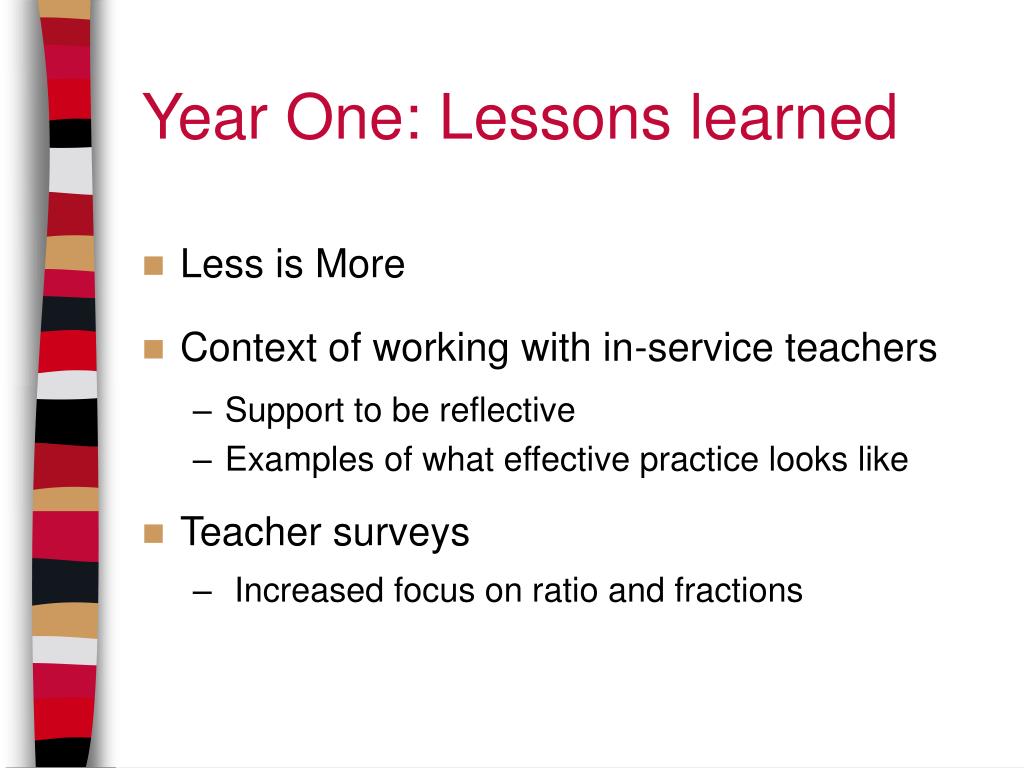 Year One: Lessons learned

Less is More

Context of working with in-service teachers

– Support to be reflective
– Examples of what effective practice looks like

Teacher surveys

– Increased focus on ratio and fractions